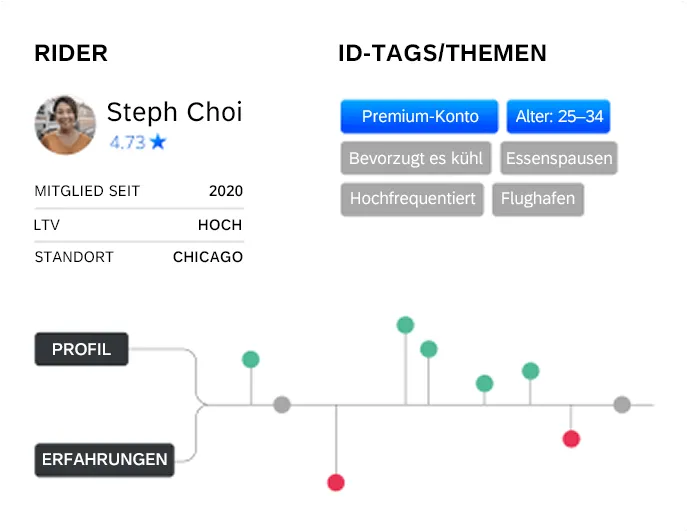 RIDER

Steph Choi
4.73 ★

| MITGLIED SEIT | 2020 |
|---|---|
| LTV | HOCH |
| STANDORT | CHICAGO |

ID-TAGS/THEMEN

Premium-Konto
Alter: 25–34
Bevorzugt es kühl
Essenspausen
Hochfrequentiert
Flughafen

PROFIL

ERFAHRUNGEN